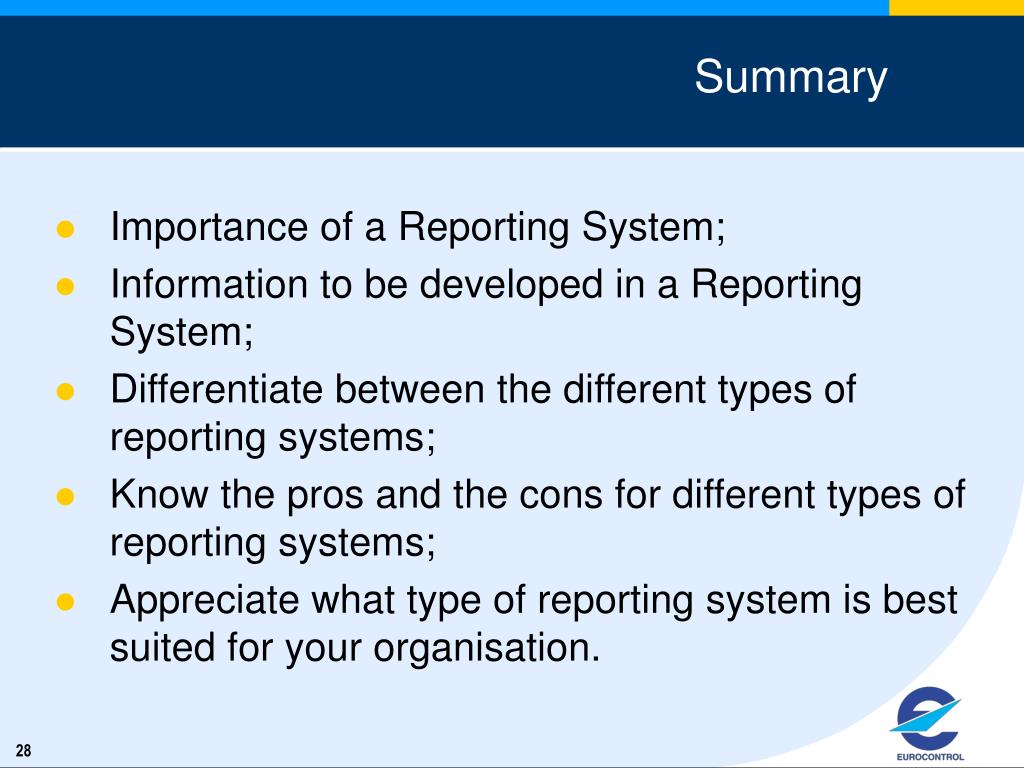 Summary

- Importance of a Reporting System;
- Information to be developed in a Reporting System;
- Differentiate between the different types of reporting systems;
- Know the pros and the cons for different types of reporting systems;
- Appreciate what type of reporting system is best suited for your organisation.

28

EUROCONTROL